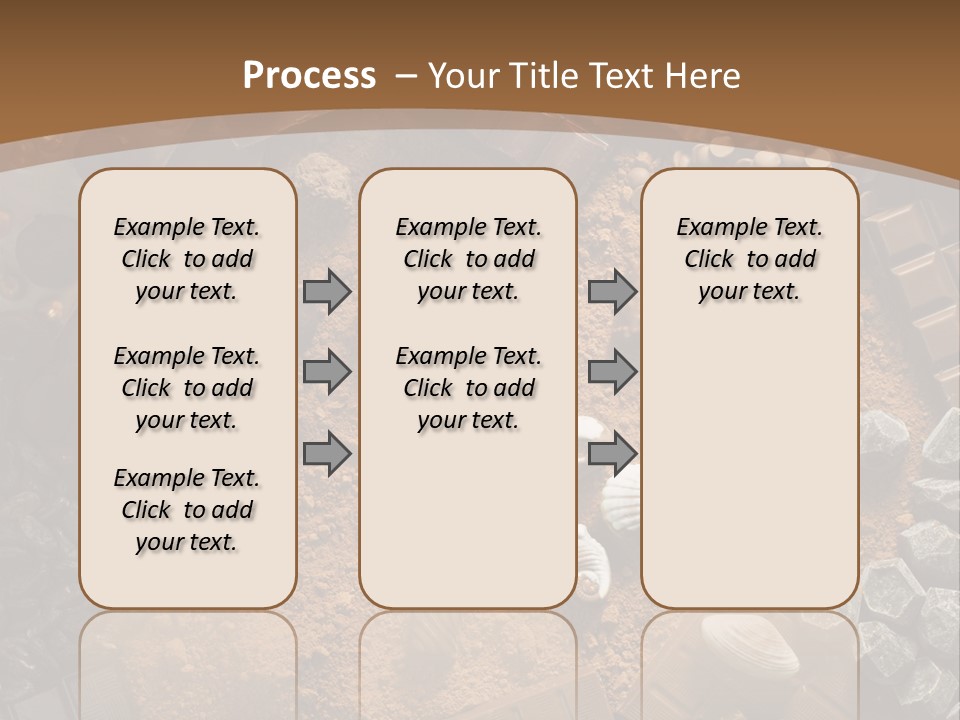 Process – Your Title Text Here

Example Text. Click to add your text.

Example Text. Click to add your text.

Example Text. Click to add your text.

Example Text. Click to add your text.

Example Text. Click to add your text.

Example Text. Click to add your text.